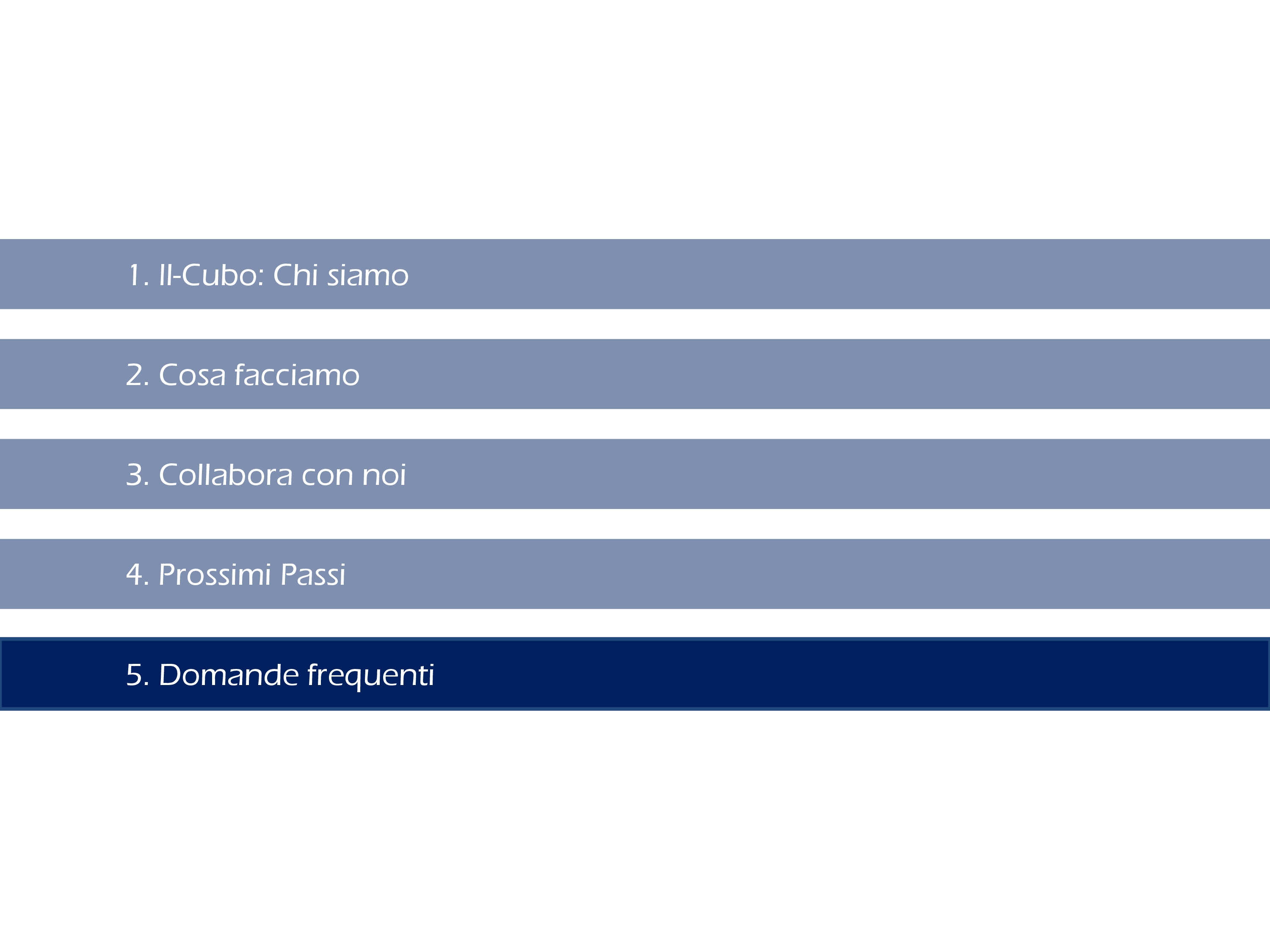 1. Il-Cubo: Chi siamo

2. Cosa facciamo

3. Collabora con noi

4. Prossimi Passi

5. Domande frequenti